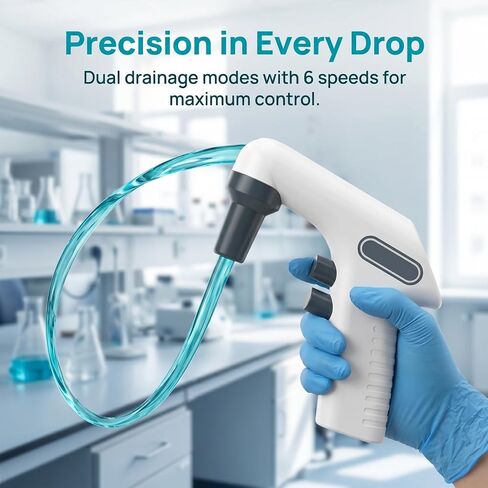 Precision in Every Drop

Dual drainage modes with 6 speeds for maximum control.